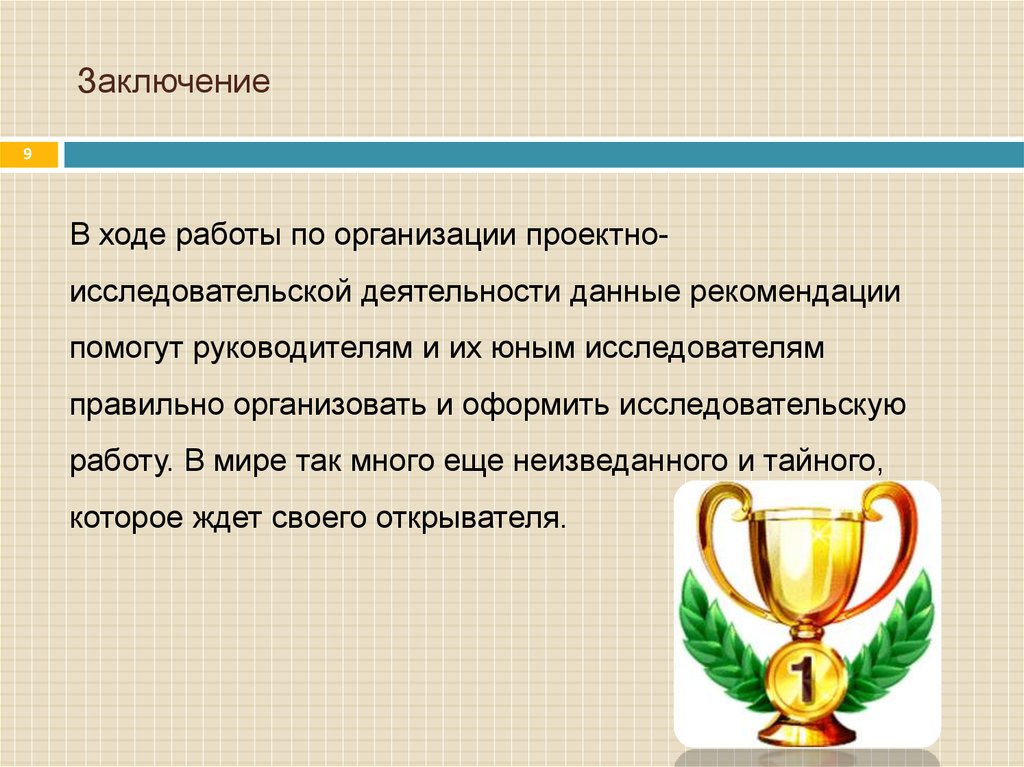 Заключение

9

В ходе работы по организации проектно-исследовательской деятельности данные рекомендации помогут руководителям и их юным исследователям правильно организовать и оформить исследовательскую работу. В мире так много еще неизведанного и тайного, которое ждет своего открывателя.

1